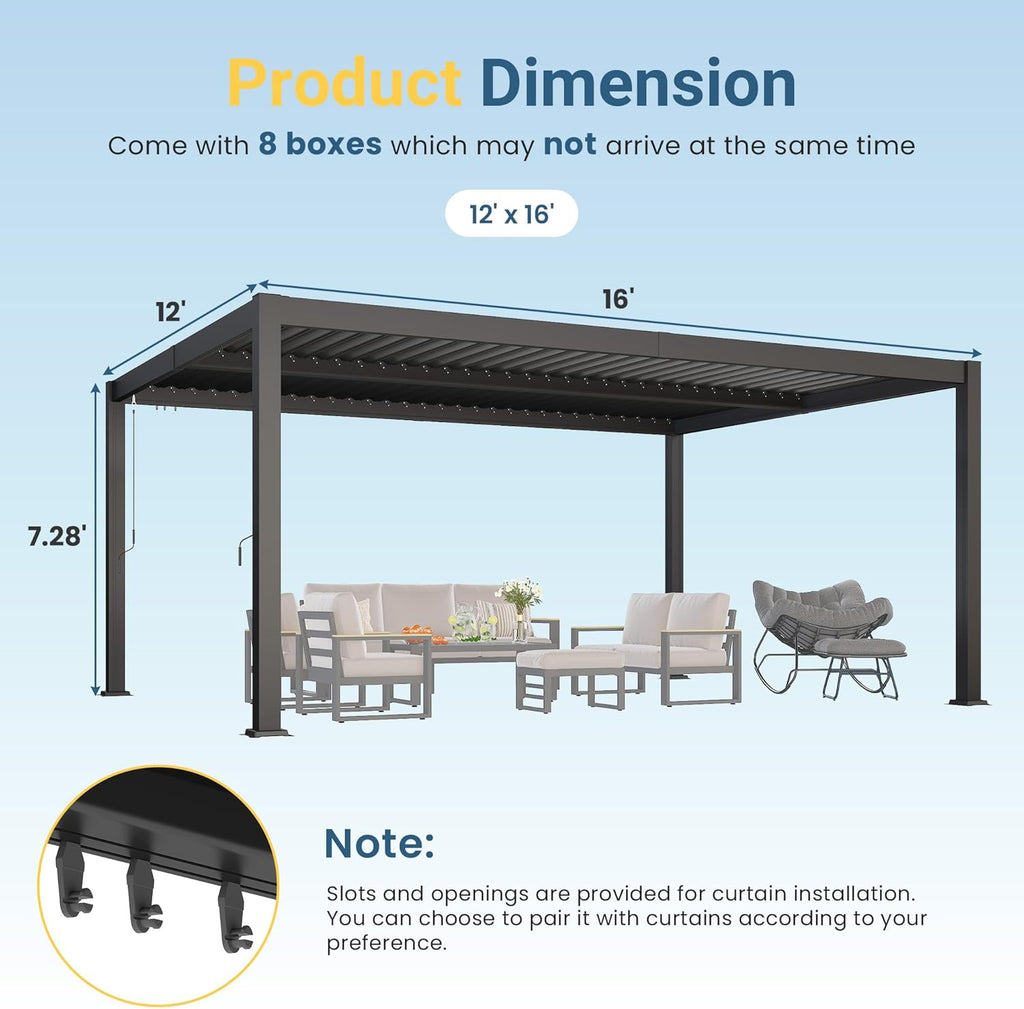 Product Dimension

Come with 8 boxes which may not arrive at the same time

12' x 16'

12'

16'

7.28'

Note:

Slots and openings are provided for curtain installation. You can choose to pair it with curtains according to your preference.